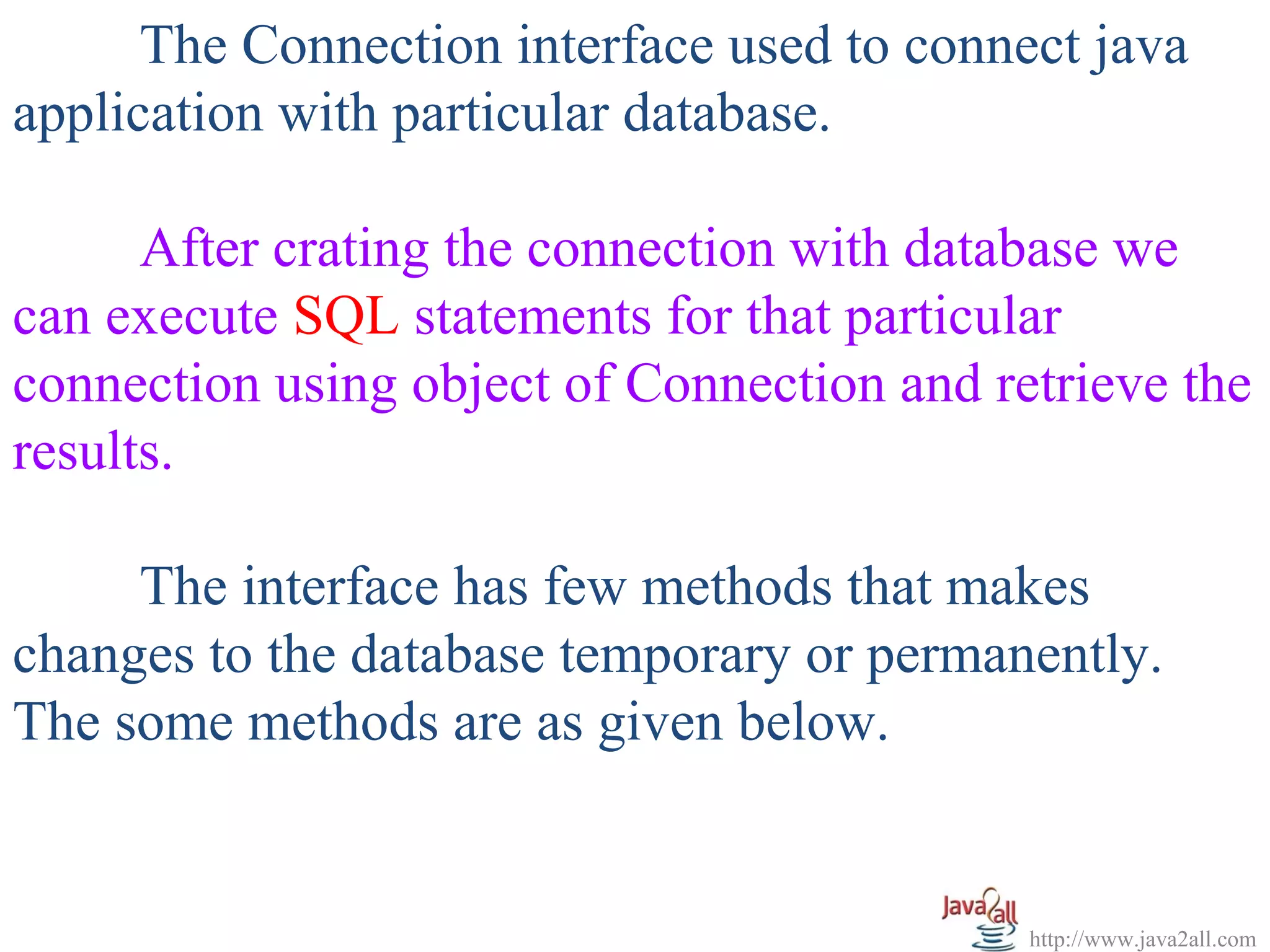 The Connection interface used to connect java application with particular database.

After crating the connection with database we can execute SQL statements for that particular connection using object of Connection and retrieve the results.

The interface has few methods that makes changes to the database temporary or permanently. The some methods are as given below.

Java2all

http://www.java2all.com